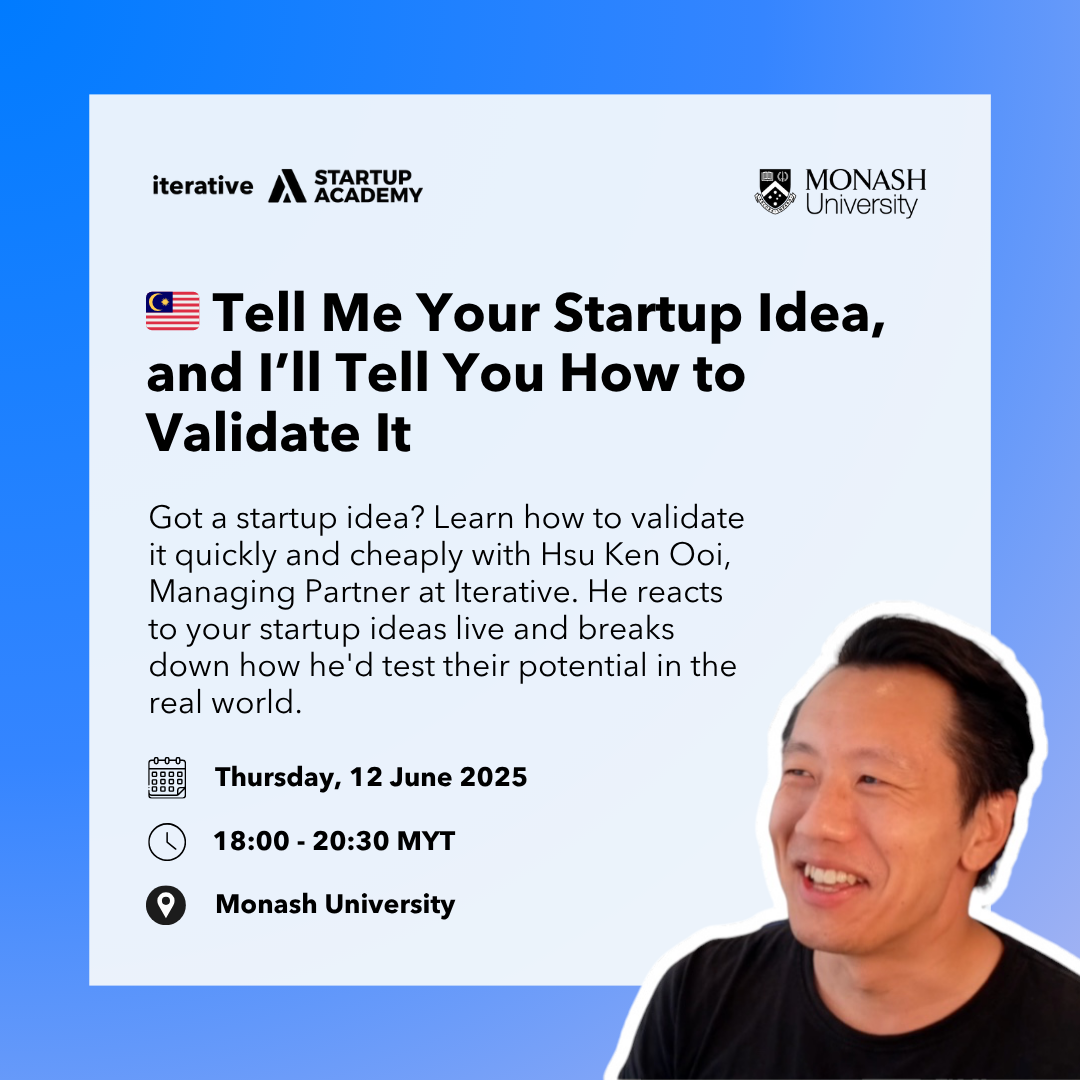 iterative STARTUP ACADEMY

MONASH University

Tell Me Your Startup Idea, and I'll Tell You How to Validate It

Got a startup idea? Learn how to validate it quickly and cheaply with Hsu Ken Ooi, Managing Partner at Iterative. He reacts to your startup ideas live and breaks down how he'd test their potential in the real world.

Thursday, 12 June 2025

18:00 - 20:30 MYT

Monash University